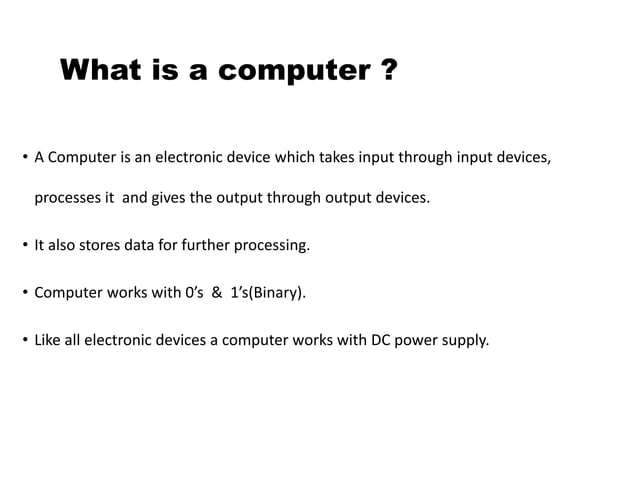 What is a computer ?

• A Computer is an electronic device which takes input through input devices, processes it and gives the output through output devices.

• It also stores data for further processing.

• Computer works with 0’s & 1’s(Binary).

• Like all electronic devices a computer works with DC power supply.